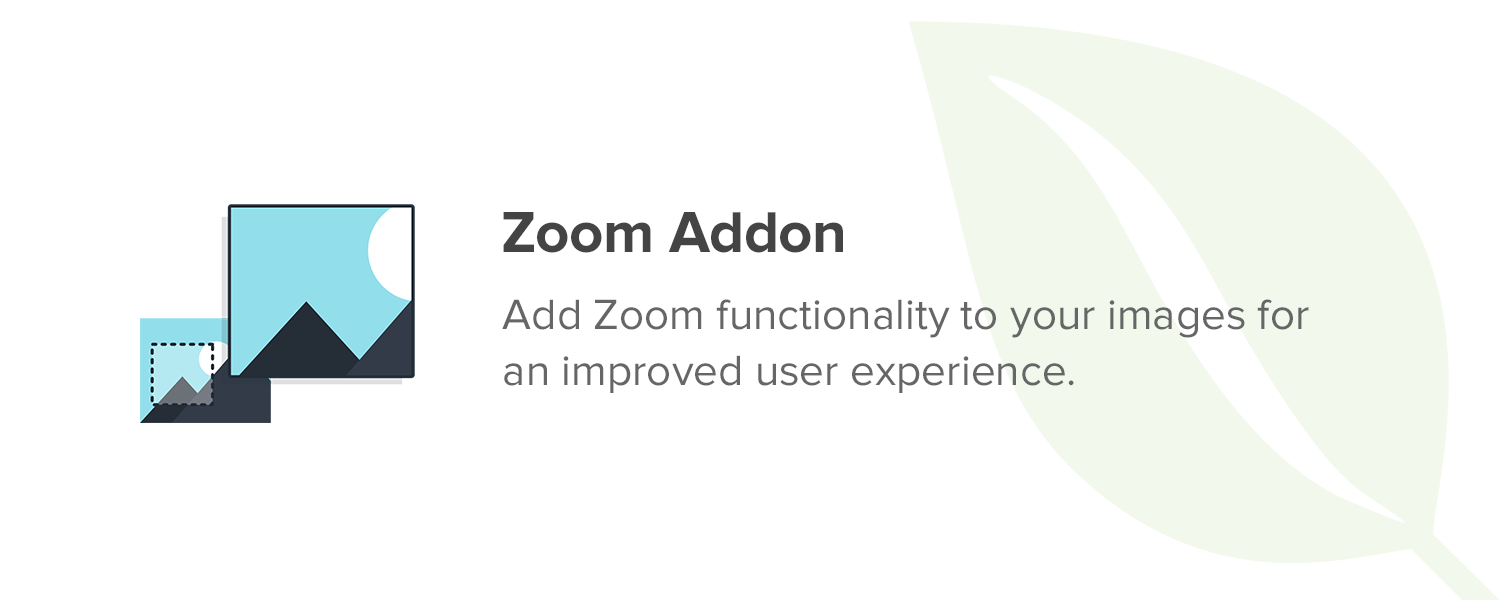 Zoom Addon

Add Zoom functionality to your images for an improved user experience.